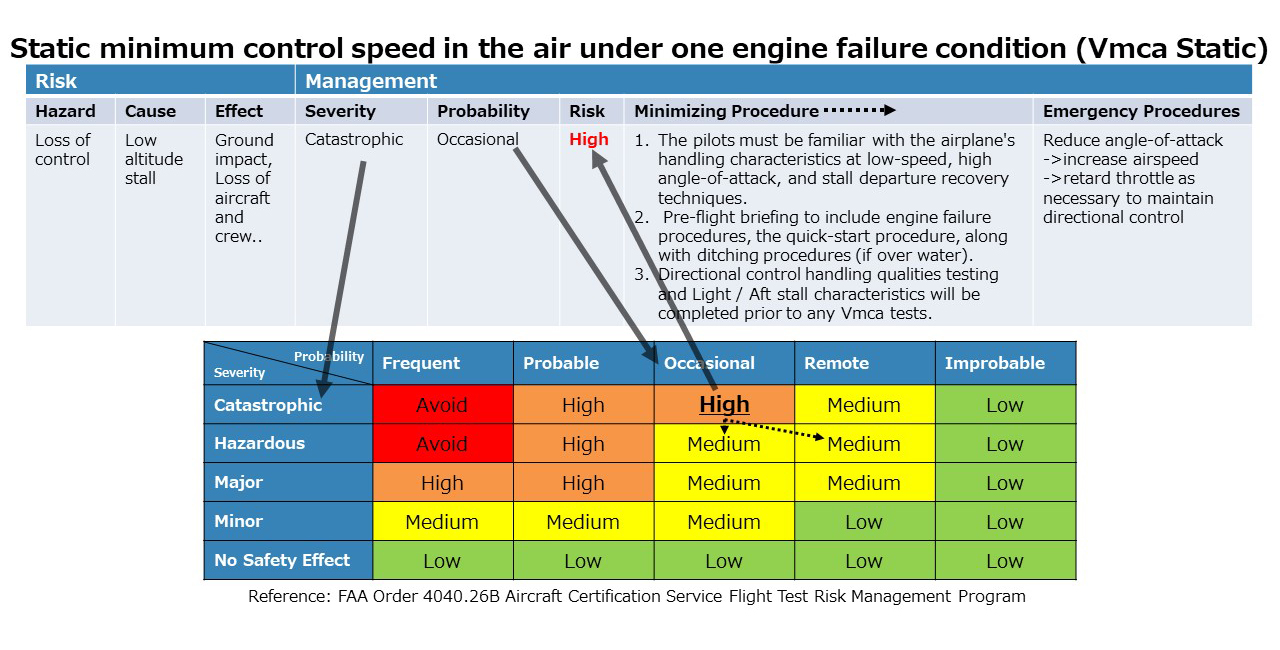 Static minimum control speed in the air under one engine failure condition (Vmca Static)

| Risk | | | Management | | | | |
|---|---|---|---|---|---|---|---|
| Hazard | Cause | Effect | Severity | Probability | Risk | Minimizing Procedure | Emergency Procedures |
| Loss of control | Low altitude stall | Ground impact, Loss of aircraft and crew.. | Catastrophic | Occasional | High | 1. The pilots must be familiar with the airplane's handling characteristics at low-speed, high angle-of-attack, and stall departure recovery techniques. 2. Pre-flight briefing to include engine failure procedures, the quick-start procedure, along with ditching procedures (if over water). 3. Directional control handling qualities testing and Light / Aft stall characteristics will be completed prior to any Vmca tests. | Reduce angle-of-attack ->increase airspeed ->retard throttle as necessary to maintain directional control |

| Probability / Severity | Frequent | Probable | Occasional | Remote | Improbable |
|---|---|---|---|---|---|
| Catastrophic | Avoid | High | High | Medium | Low |
| Hazardous | Avoid | High | Medium | Medium | Low |
| Major | High | High | Medium | Medium | Low |
| Minor | Medium | Medium | Medium | Low | Low |
| No Safety Effect | Low | Low | Low | Low | Low |

Reference: FAA Order 4040.26B Aircraft Certification Service Flight Test Risk Management Program